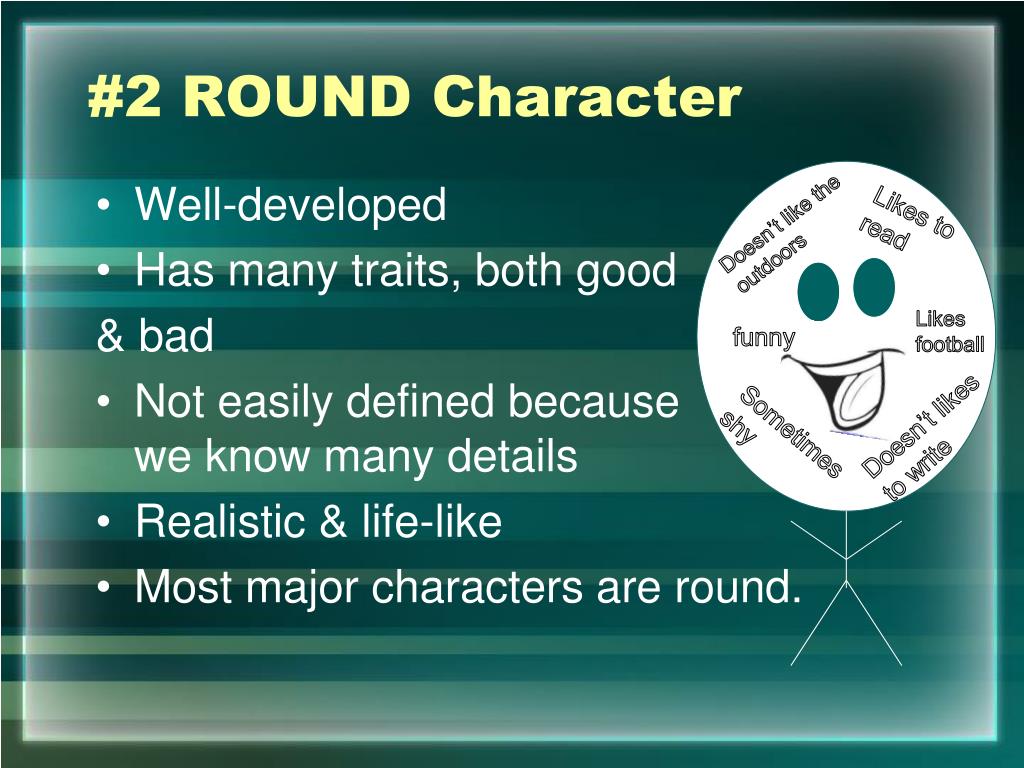 #2 ROUND Character

• Well-developed
• Has many traits, both good
& bad
• Not easily defined because we know many details
• Realistic & life-like
• Most major characters are round.

Doesn't like the outdoors

Likes to read

funny

Likes football

Sometimes shy

Doesn't likes to write